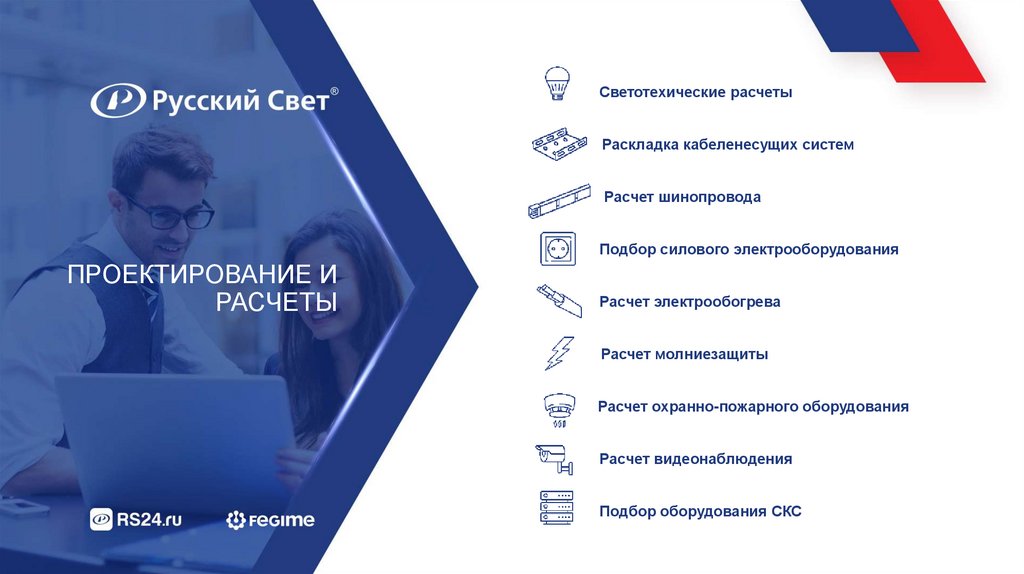 Русский Свет®

ПРОЕКТИРОВАНИЕ И РАСЧЕТЫ

RS24.ru

FEGIME

Светотехические расчеты

Раскладка кабеленесущих систем

Расчет шинопровода

Подбор силового электрооборудования

Расчет электрообогрева

Расчет молниезащиты

Расчет охранно-пожарного оборудования

Расчет видеонаблюдения

Подбор оборудования СКС